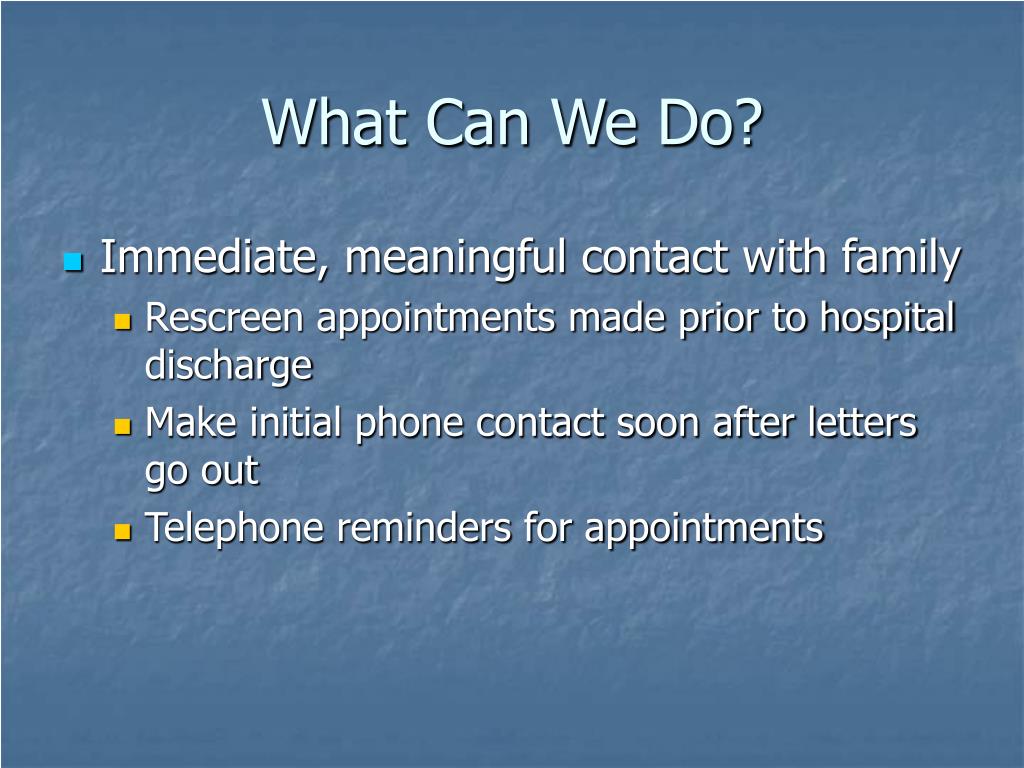 What Can We Do?

- Immediate, meaningful contact with family
  - Rescreen appointments made prior to hospital discharge
  - Make initial phone contact soon after letters go out
  - Telephone reminders for appointments